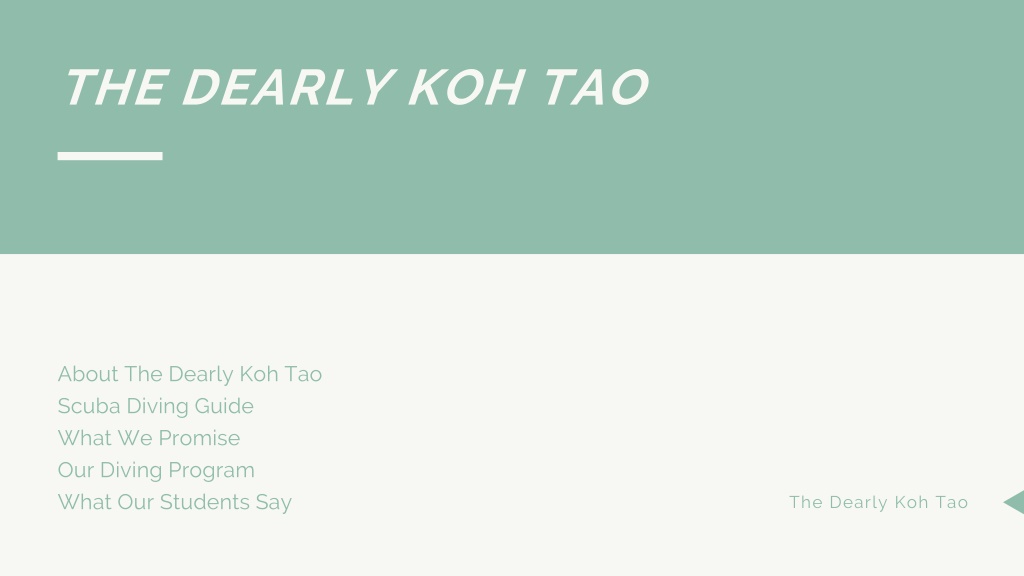 THE DEARLY KOH TAO

About The Dearly Koh Tao
Scuba Diving Guide
What We Promise
Our Diving Program
What Our Students Say

The Dearly Koh Tao